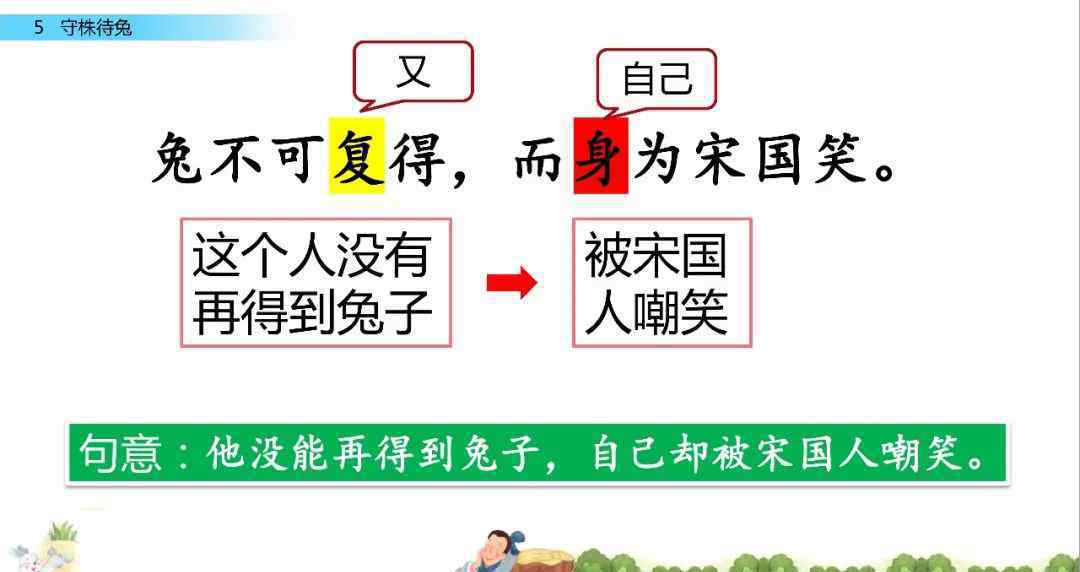 5 守株待兔

又

自己

兔不可复得，而身为宋国笑。

这个人没有再得到兔子

被宋国人嘲笑

句意：他没能再得到兔子，自己却被宋国人嘲笑。